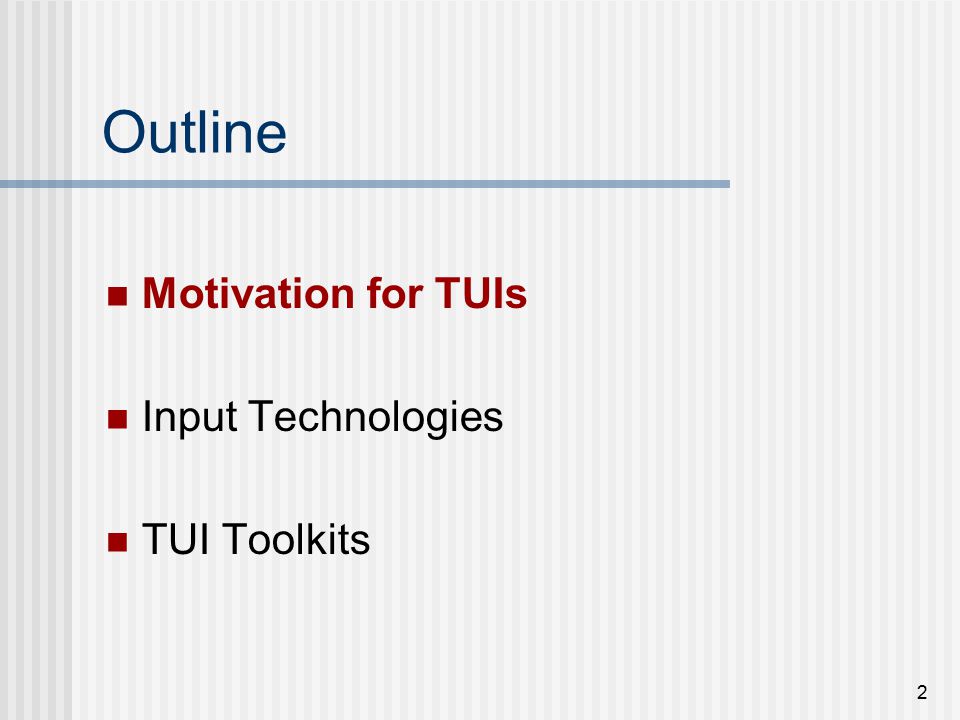 Outline

- Motivation for TUIs
- Input Technologies
- TUI Toolkits

2